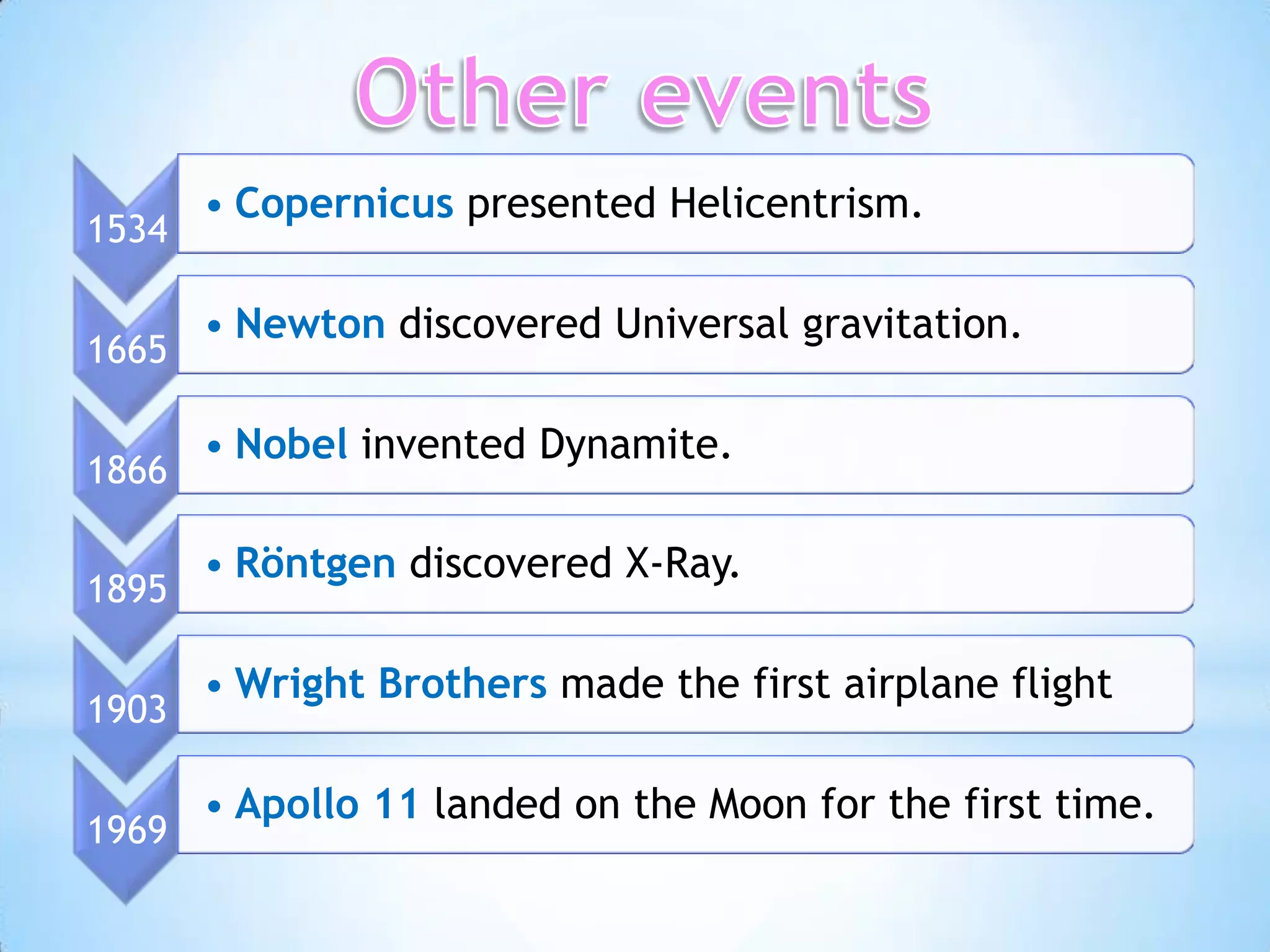 Other events

1534
• Copernicus presented Helicentrism.

1665
• Newton discovered Universal gravitation.

1866
• Nobel invented Dynamite.

1895
• Röntgen discovered X-Ray.

1903
• Wright Brothers made the first airplane flight

1969
• Apollo 11 landed on the Moon for the first time.